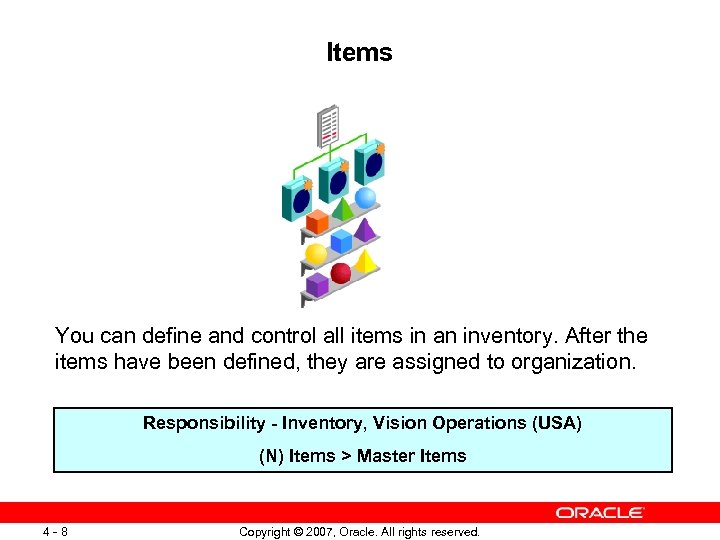 Items

You can define and control all items in an inventory. After the items have been defined, they are assigned to organization.

Responsibility - Inventory, Vision Operations (USA)

(N) Items > Master Items

ORACLE

4 - 8

Copyright © 2007, Oracle. All rights reserved.